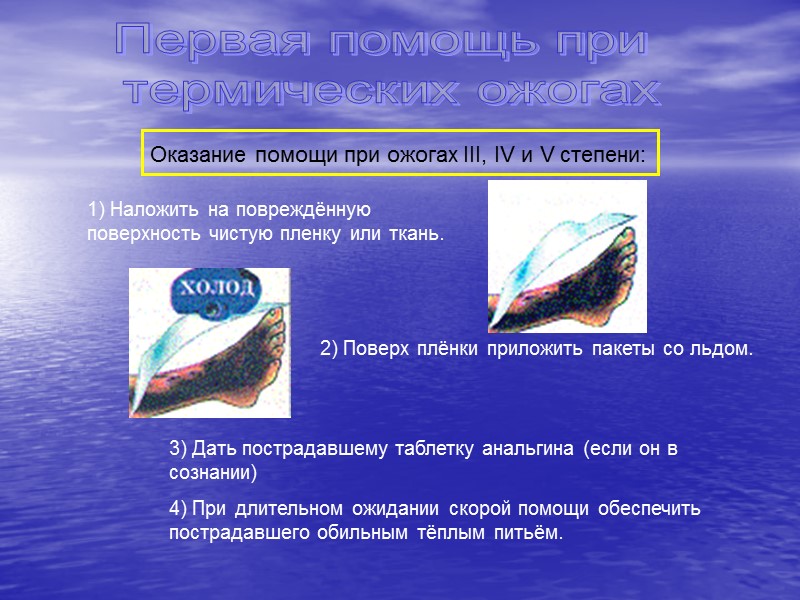 Первая помощь при термических ожогах

Оказание помощи при ожогах III, IV и V степени:

1) Наложить на повреждённую поверхность чистую пленку или ткань.

ХОЛОД

2) Поверх плёнки приложить пакеты со льдом.

3) Дать пострадавшему таблетку анальгина (если он в сознании)

4) При длительном ожидании скорой помощи обеспечить пострадавшего обильным тёплым питьём.